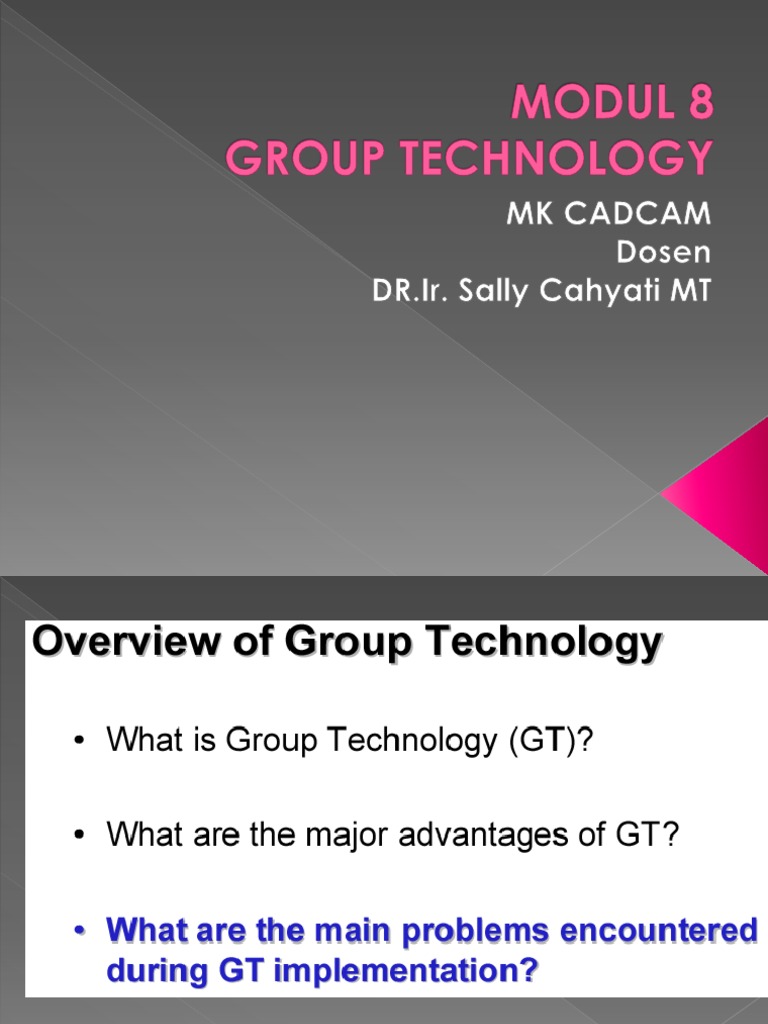 MODUL 8
GROUP TECHNOLOGY

MK CADCAM
Dosen
DR.Ir. Sally Cahyati MT

Overview of Group Technology

• What is Group Technology (GT)?

• What are the major advantages of GT?

• What are the main problems encountered during GT implementation?